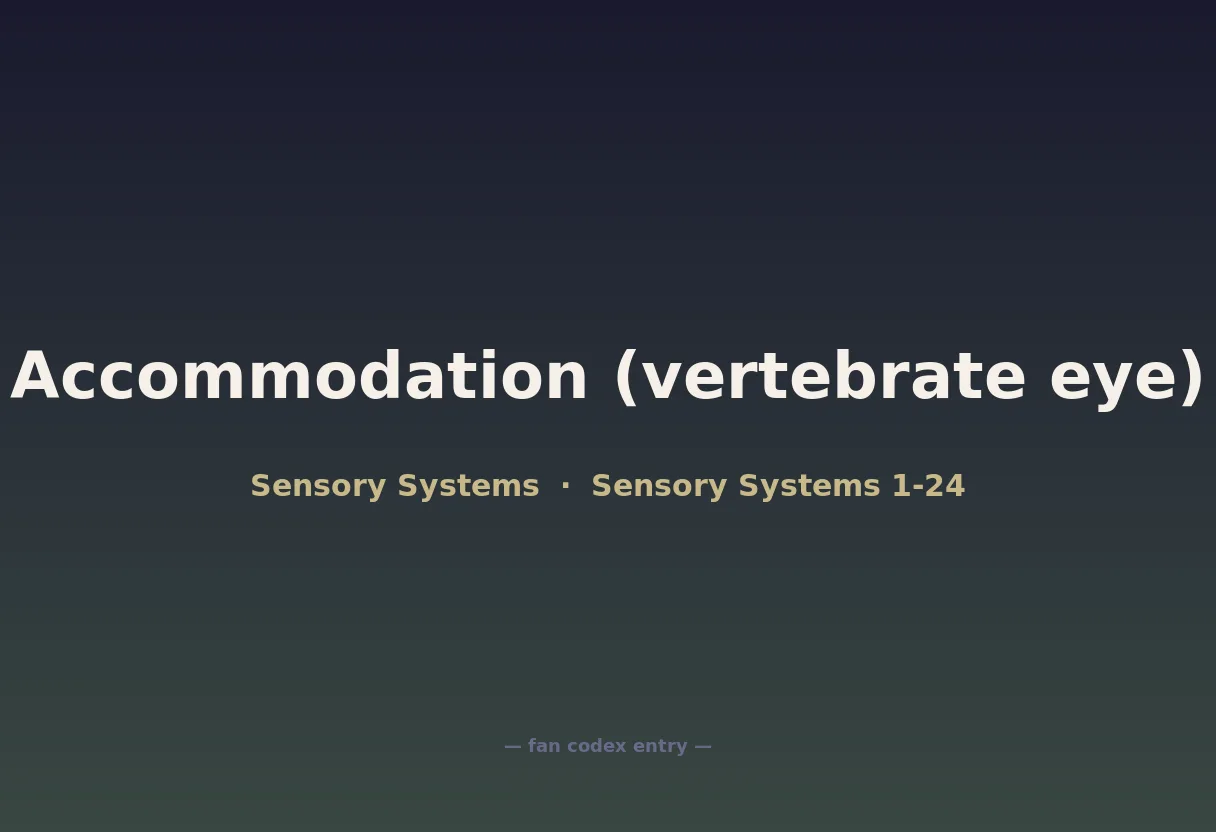 Accommodation (vertebrate eye)

Sensory Systems · Sensory Systems 1-24

— fan codex entry —